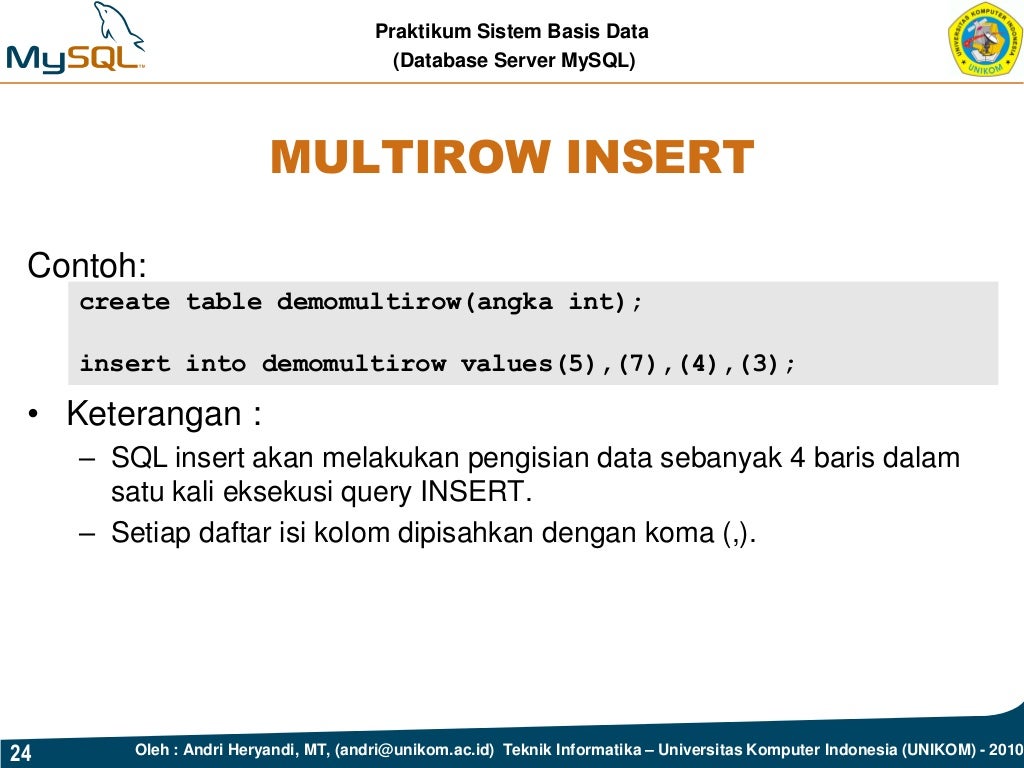 MySQL

Praktikum Sistem Basis Data
(Database Server MySQL)

UNIVERSITAS KOMPUTER INDONESIA
UNIKOM

MULTIROW INSERT

Contoh:

create table demomultirow(angka int);

insert into demomultirow values(5),(7),(4),(3);

• Keterangan :
– SQL insert akan melakukan pengisian data sebanyak 4 baris dalam satu kali eksekusi query INSERT.
– Setiap daftar isi kolom dipisahkan dengan koma (,).

24 Oleh : Andri Heryandi, MT, (andri@unikom.ac.id) Teknik Informatika – Universitas Komputer Indonesia (UNIKOM) - 2010